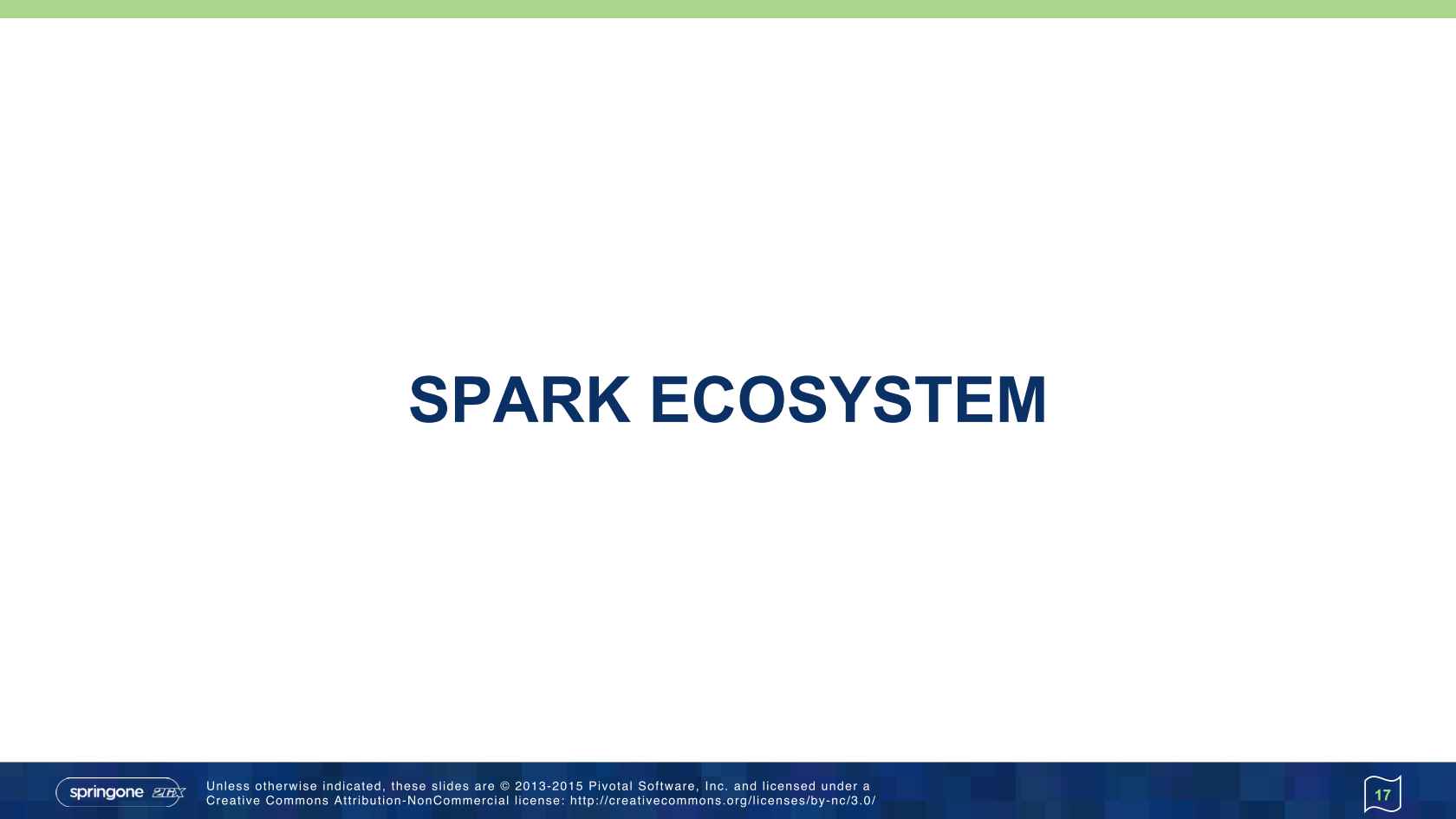 SPARK ECOSYSTEM

springone 2GX

Unless otherwise indicated, these slides are © 2013-2015 Pivotal Software, Inc. and licensed under a Creative Commons Attribution-NonCommercial license: http://creativecommons.org/licenses/by-nc/3.0/

17